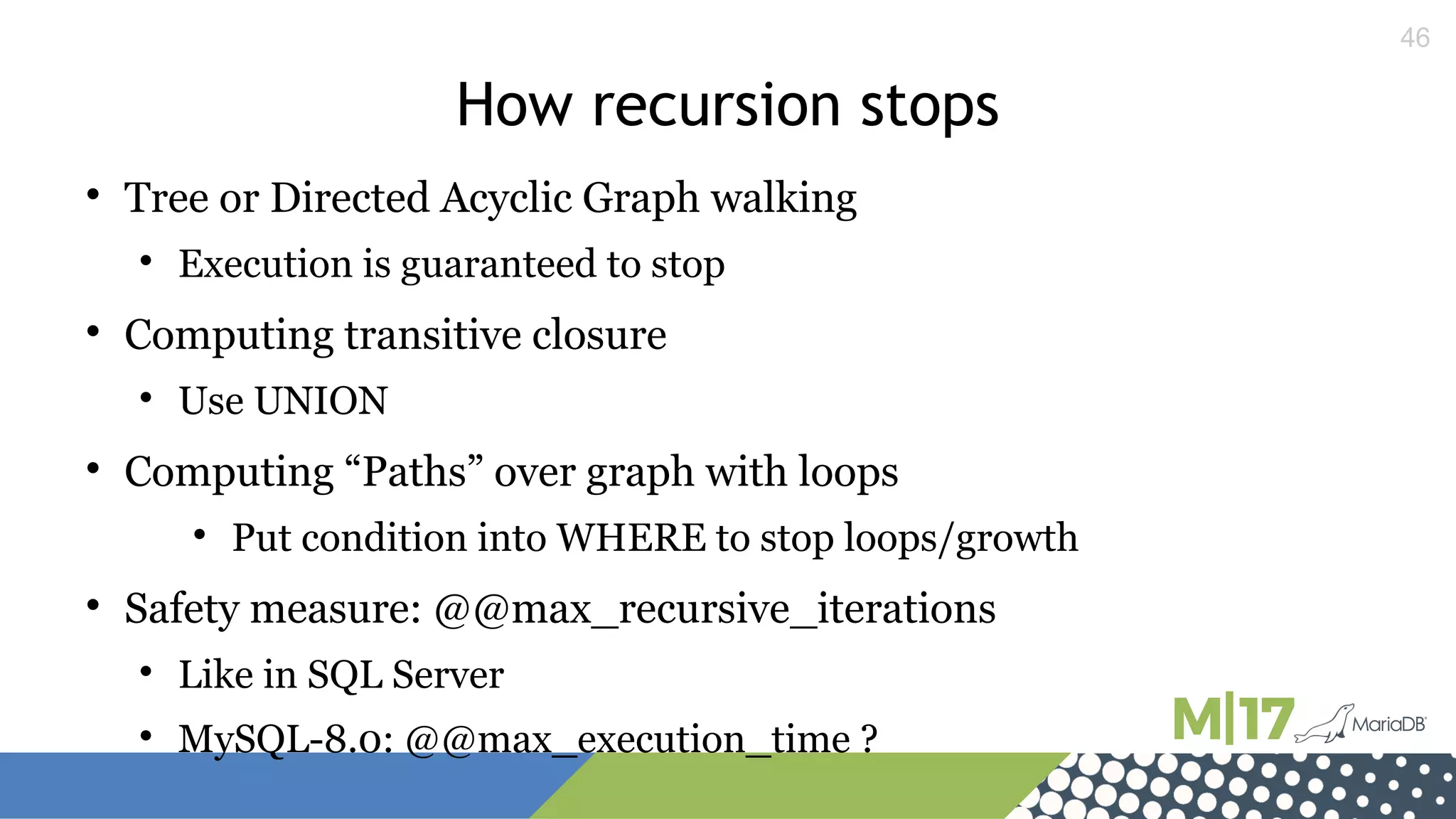 46

How recursion stops

• Tree or Directed Acyclic Graph walking
  • Execution is guaranteed to stop
• Computing transitive closure
  • Use UNION
• Computing “Paths” over graph with loops
  • Put condition into WHERE to stop loops/growth
• Safety measure: @@max_recursive_iterations
  • Like in SQL Server
  • MySQL-8.0: @@max_execution_time ?

M|17 MariaDB